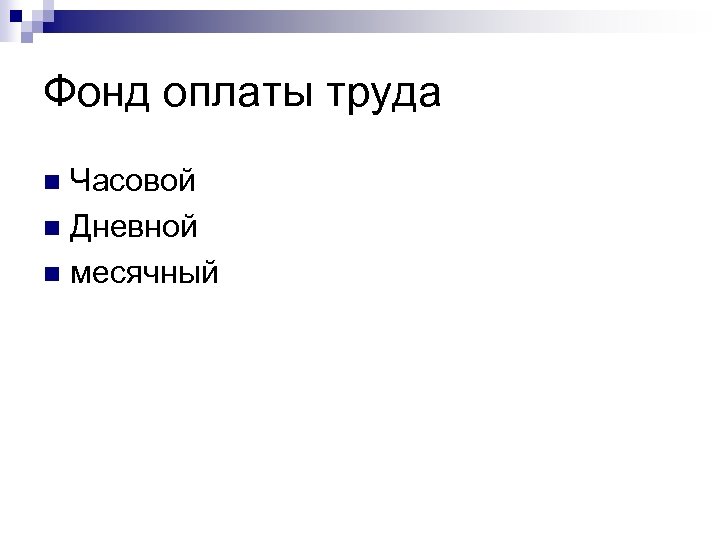 Фонд оплаты труда

- Часовой
- Дневной
- месячный